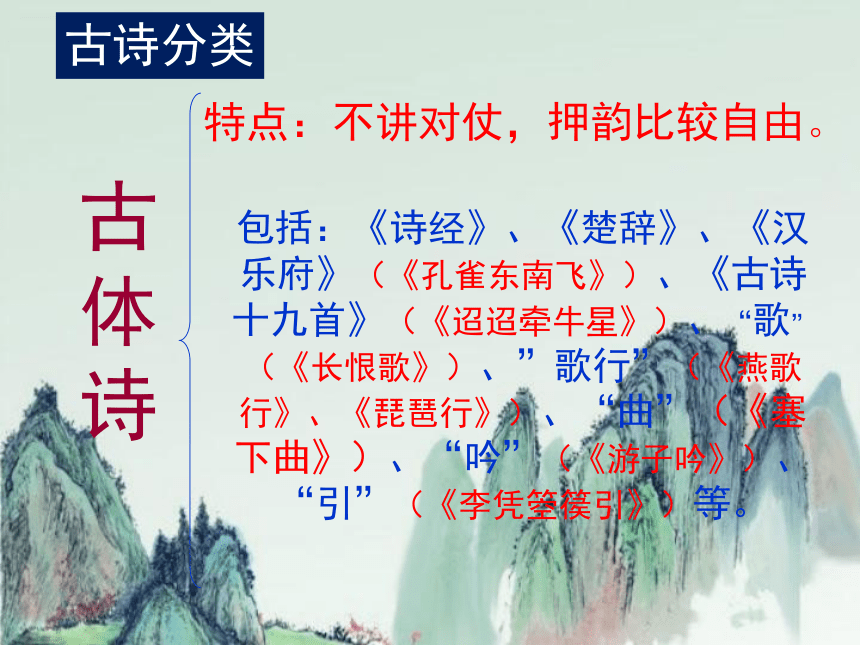 古诗分类

古体诗

特点：不讲对仗，押韵比较自由。

包括：《诗经》、《楚辞》、《汉乐府》（《孔雀东南飞》）、《古诗十九首》（《迢迢牵牛星》）、“歌”（《长恨歌》）、”歌行”（《燕歌行》、《琵琶行》）、“曲”（《塞下曲》）、“吟”（《游子吟》）、“引”（《李凭箜篌引》）等。